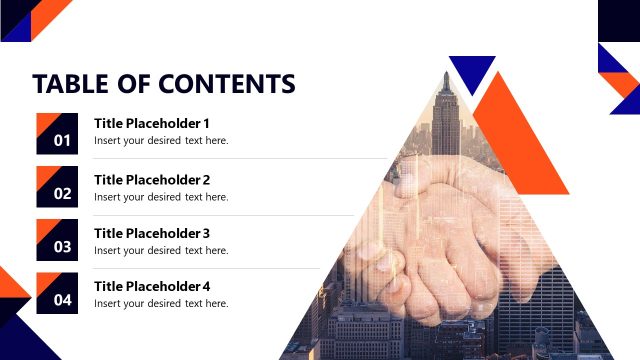 TABLE OF CONTENTS

01
Title Placeholder 1
Insert your desired text here.

02
Title Placeholder 2
Insert your desired text here.

03
Title Placeholder 3
Insert your desired text here.

04
Title Placeholder 4
Insert your desired text here.